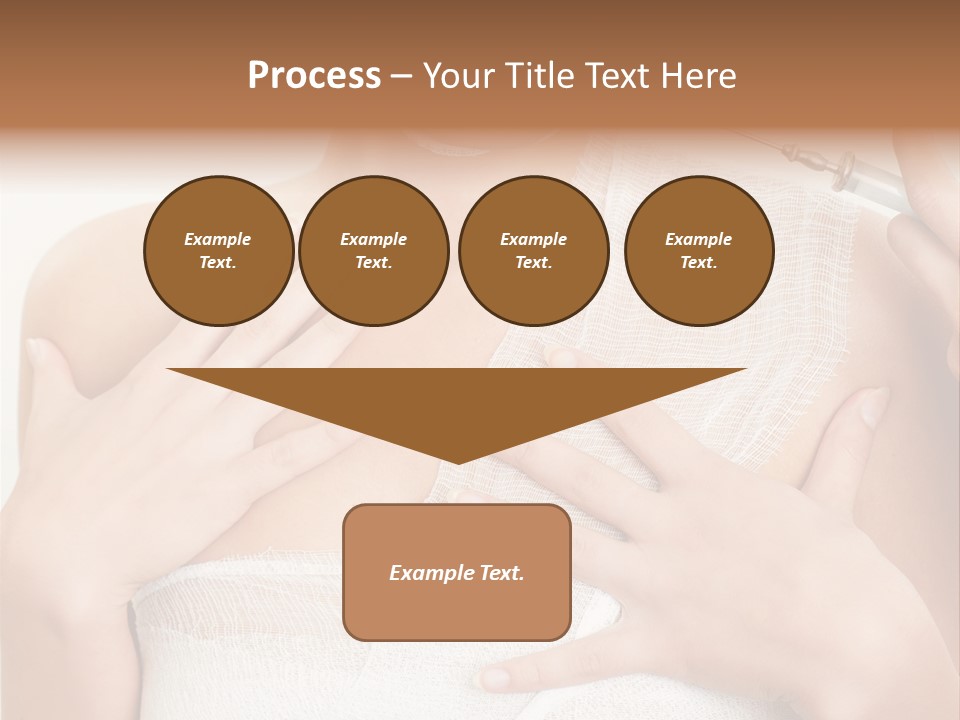 Process – Your Title Text Here

Example Text.

Example Text.

Example Text.

Example Text.

Example Text.